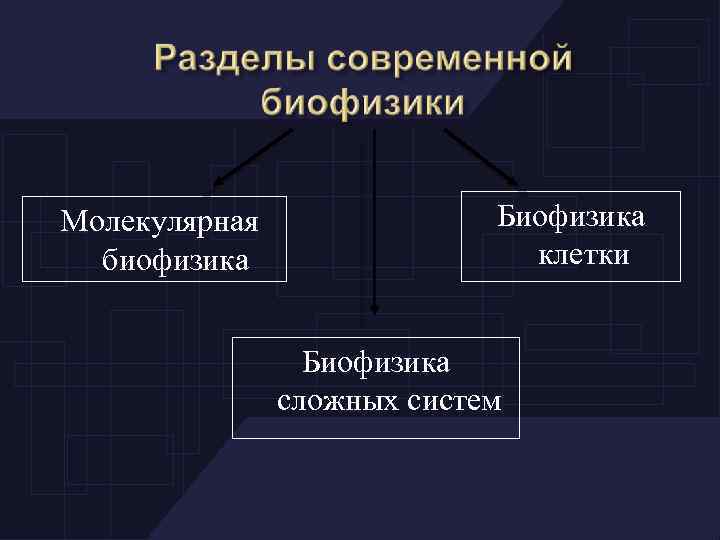 Разделы современной биофизики

Молекулярная биофизика

Биофизика клетки

Биофизика сложных систем